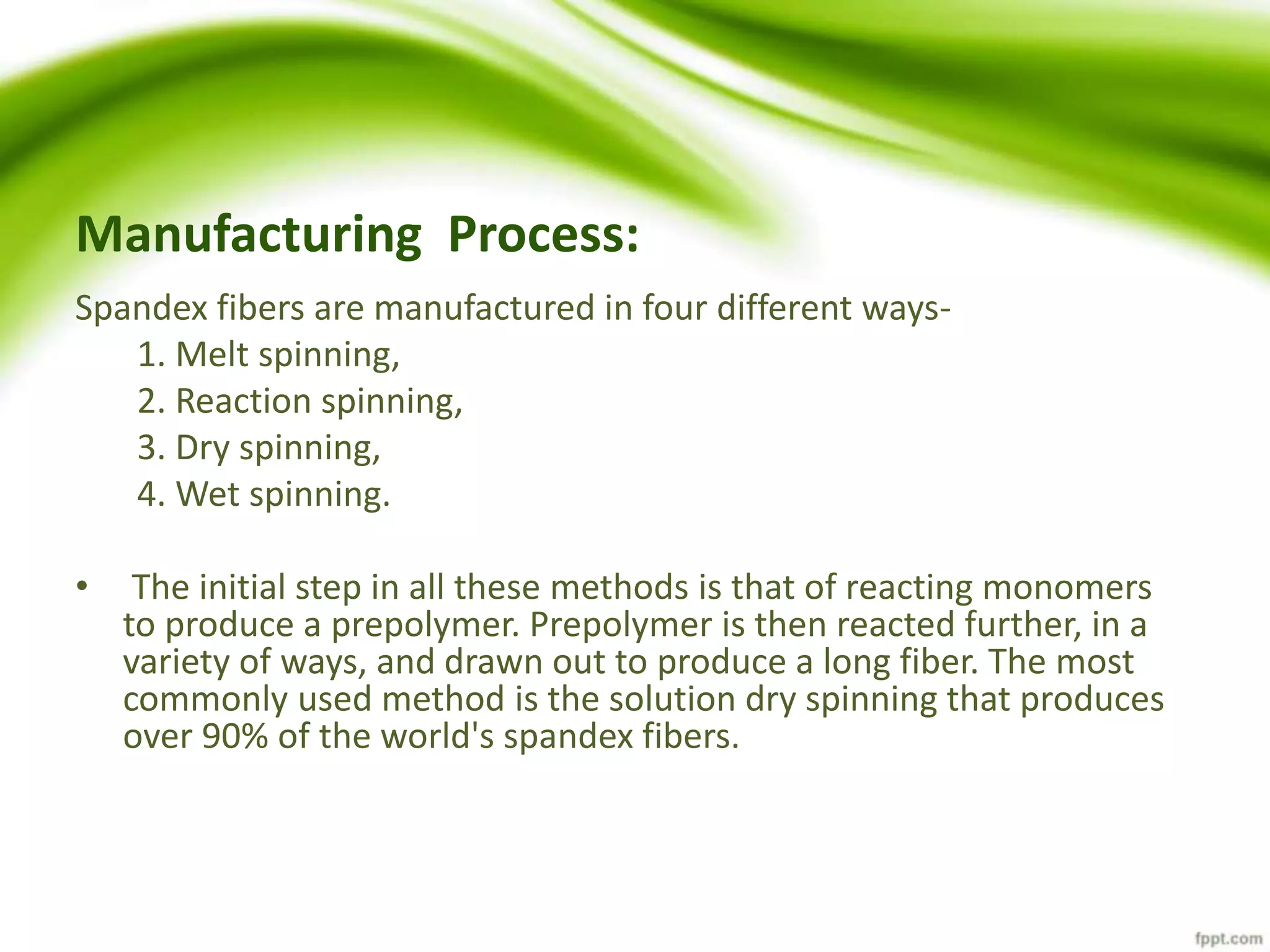 Manufacturing Process:

Spandex fibers are manufactured in four different ways-

1. Melt spinning,
2. Reaction spinning,
3. Dry spinning,
4. Wet spinning.

• The initial step in all these methods is that of reacting monomers to produce a prepolymer. Prepolymer is then reacted further, in a variety of ways, and drawn out to produce a long fiber. The most commonly used method is the solution dry spinning that produces over 90% of the world's spandex fibers.

fppt.com